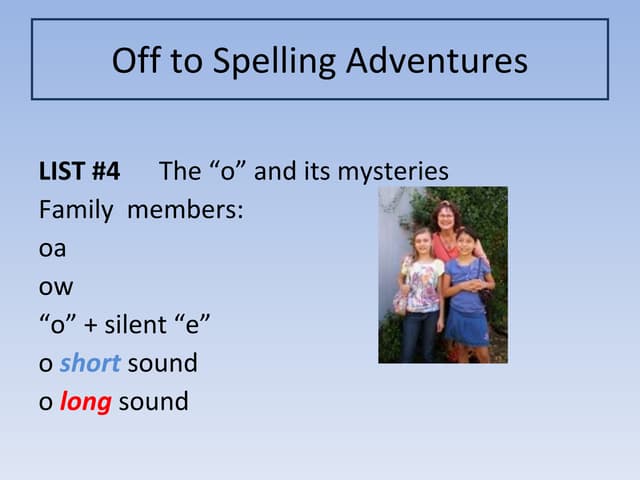 Off to Spelling Adventures

LIST #4 The “o” and its mysteries
Family members:
oa
ow
“o” + silent “e”
o short sound
o long sound